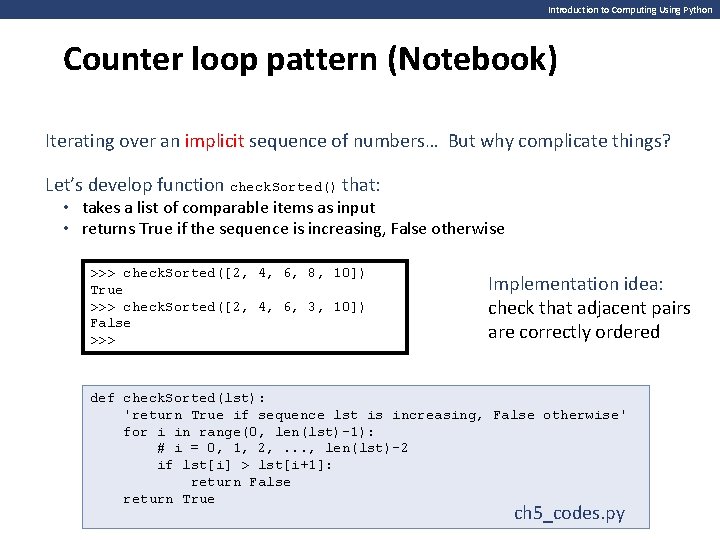 Introduction to Computing Using Python

Counter loop pattern (Notebook)

Iterating over an implicit sequence of numbers… But why complicate things?

Let's develop function checkSorted() that:
• takes a list of comparable items as input
• returns True if the sequence is increasing, False otherwise

>>> checkSorted([2, 4, 6, 8, 10])
True
>>> checkSorted([2, 4, 6, 3, 10])
False
>>>

Implementation idea: check that adjacent pairs are correctly ordered

def checkSorted(lst):
    'return True if sequence lst is increasing, False otherwise'
    for i in range(0, len(lst)-1):
        # i = 0, 1, 2, ..., len(lst)-2
        if lst[i] > lst[i+1]:
            return False
    return True

ch5_codes.py